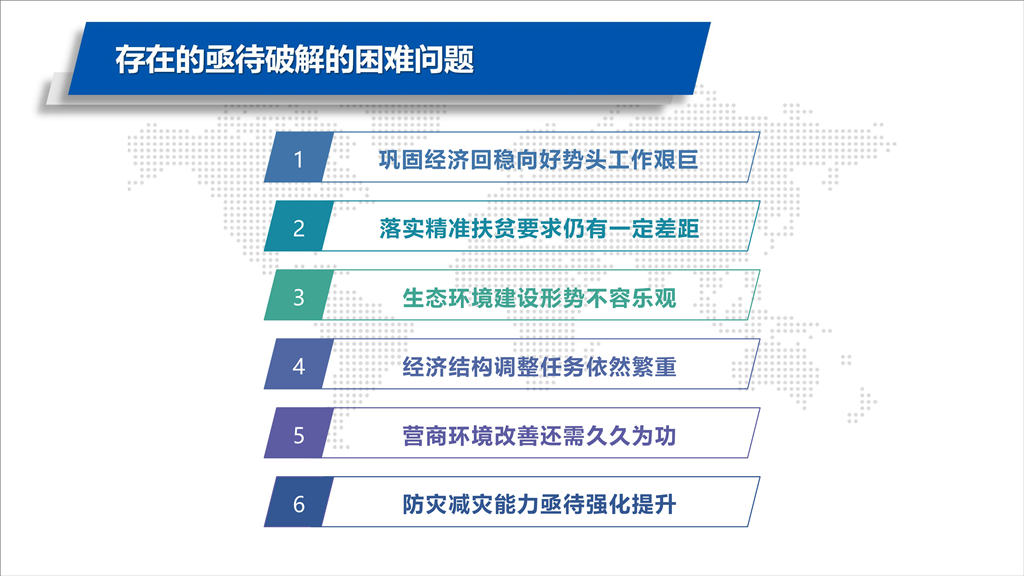 存在的亟待破解的困难问题

1 巩固经济回稳向好势头工作艰巨

2 落实精准扶贫要求仍有一定差距

3 生态环境建设形势不容乐观

4 经济结构调整任务依然繁重

5 营商环境改善还需久久为功

6 防灾减灾能力亟待强化提升